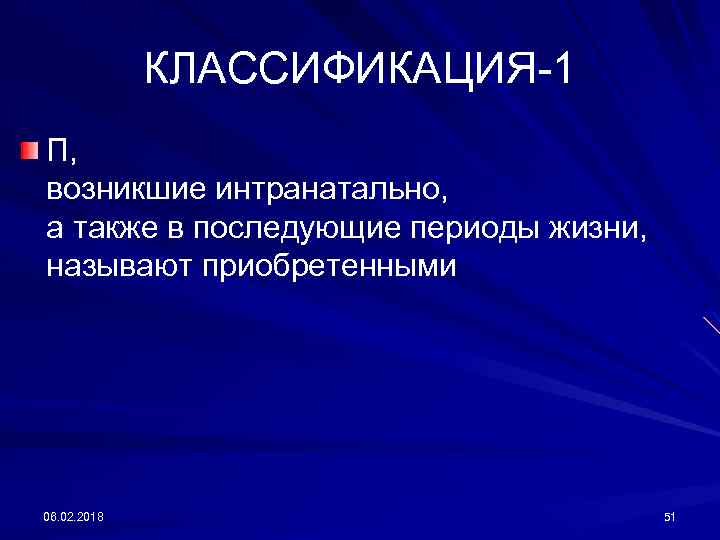 КЛАССИФИКАЦИЯ-1

П,
возникшие интранатально,
а также в последующие периоды жизни,
называют приобретенными

08.02.2018

51